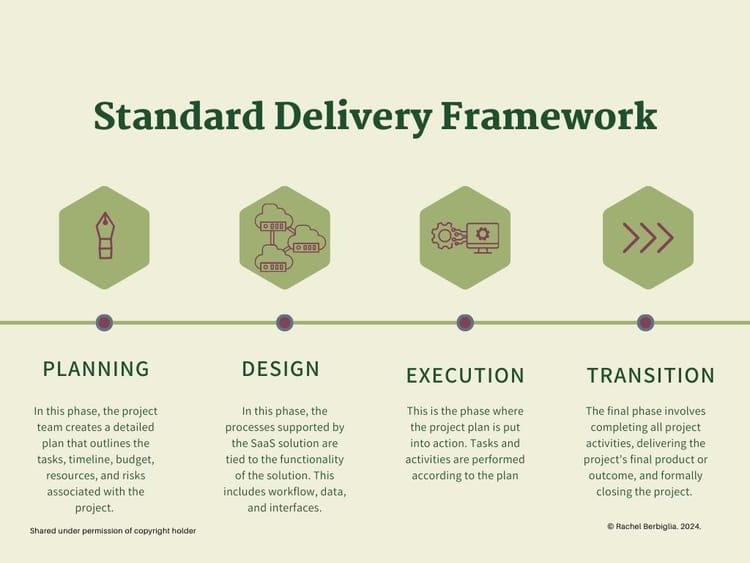 Standard Delivery Framework

PLANNING

In this phase, the project team creates a detailed plan that outlines the tasks, timeline, budget, resources, and risks associated with the project.

DESIGN

In this phase, the processes supported by the SaaS solution are tied to the functionality of the solution. This includes workflow, data, and interfaces.

EXECUTION

This is the phase where the project plan is put into action. Tasks and activities are performed according to the plan

TRANSITION

The final phase involves completing all project activities, delivering the project's final product or outcome, and formally closing the project.

Shared under permission of copyright holder

© Rachel Berbiglia. 2024.